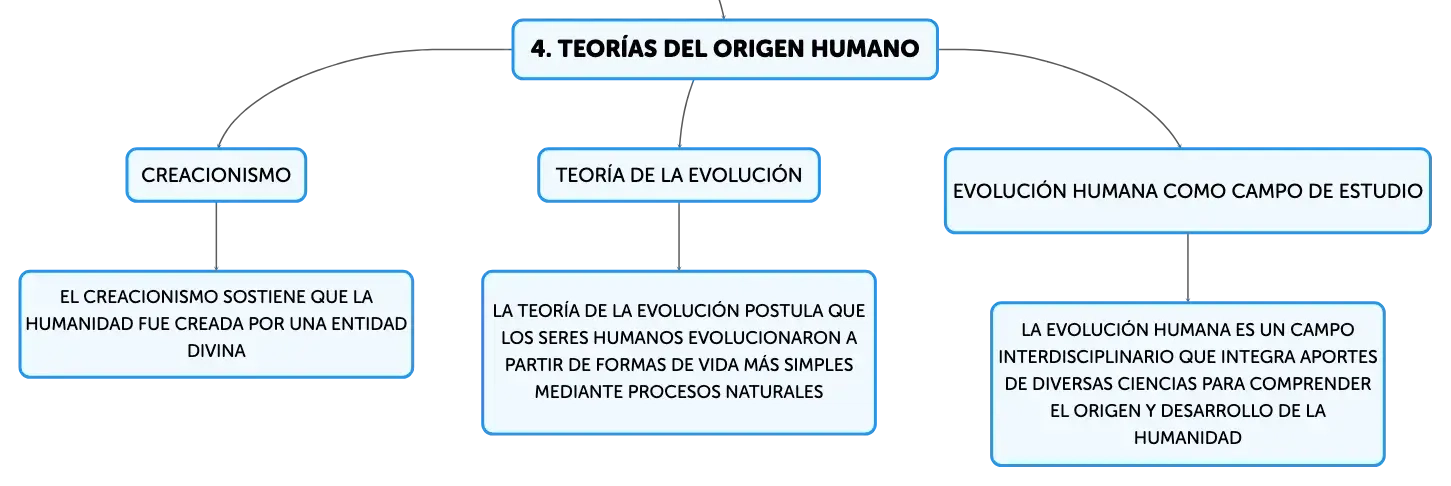 4. TEORÍAS DEL ORIGEN HUMANO

CREACIONISMO

EL CREACIONISMO SOSTIENE QUE LA HUMANIDAD FUE CREADA POR UNA ENTIDAD DIVINA

TEORÍA DE LA EVOLUCIÓN

LA TEORÍA DE LA EVOLUCIÓN POSTULA QUE LOS SERES HUMANOS EVOLUCIONARON A PARTIR DE FORMAS DE VIDA MÁS SIMPLES MEDIANTE PROCESOS NATURALES

EVOLUCIÓN HUMANA COMO CAMPO DE ESTUDIO

LA EVOLUCIÓN HUMANA ES UN CAMPO INTERDISCIPLINARIO QUE INTEGRA APORTES DE DIVERSAS CIENCIAS PARA COMPRENDER EL ORIGEN Y DESARROLLO DE LA HUMANIDAD